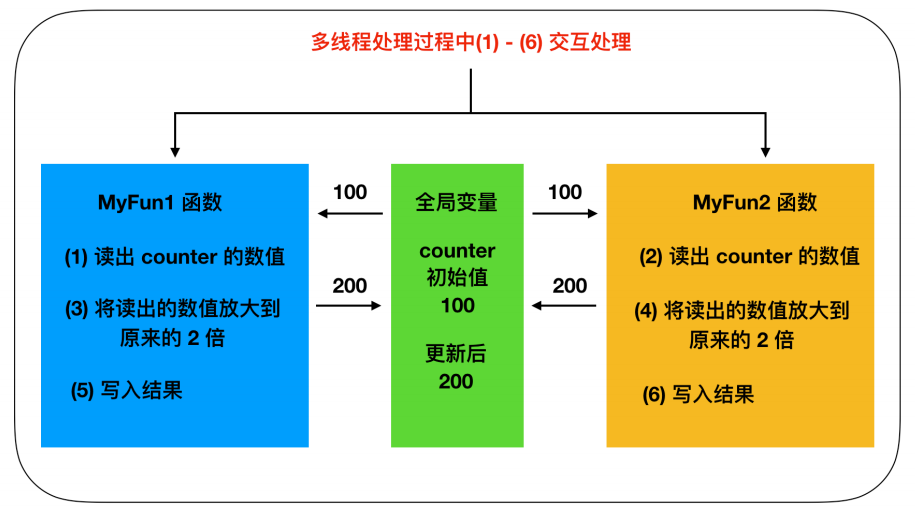 多线程处理过程中(1) - (6) 交互处理

MyFun1 函数

(1) 读出 counter 的数值

(3) 将读出的数值放大到原来的 2 倍

(5) 写入结果

100

200

全局变量

counter 初始值 100

更新后 200

100

200

MyFun2 函数

(2) 读出 counter 的数值

(4) 将读出的数值放大到原来的 2 倍

(6) 写入结果